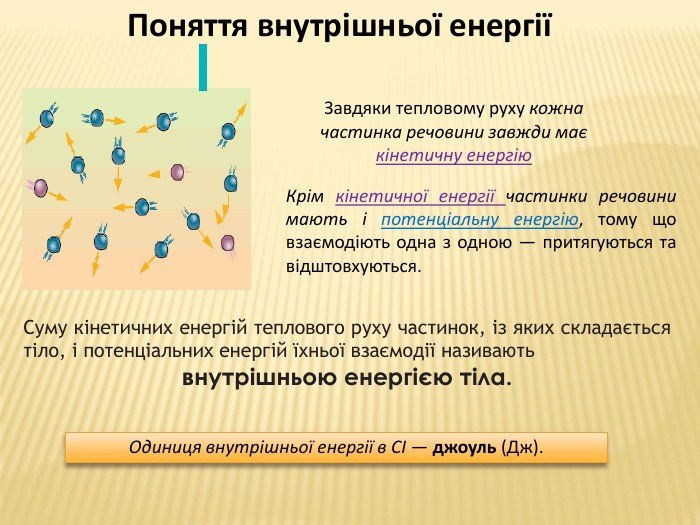 Поняття внутрішньої енергії

Завдяки тепловому руху кожна частинка речовини завжди має кінетичну енергію

Крім кінетичної енергії частинки речовини мають і потенціальну енергію, тому що взаємодіють одна з одною — притягуються та відштовхуються.

Суму кінетичних енергій теплового руху частинок, із яких складається тіло, і потенціальних енергій їхньої взаємодії називають внутрішньою енергією тіла.

Одиниця внутрішньої енергії в СІ — джоуль (Дж).